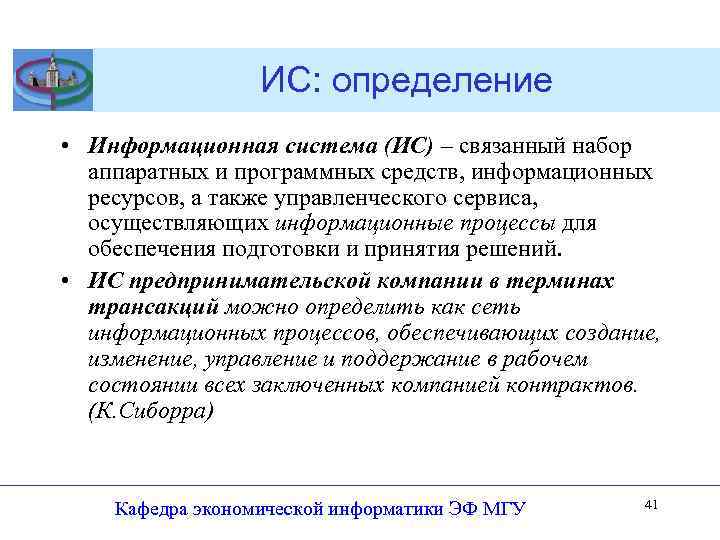 ИС: определение

• Информационная система (ИС) – связанный набор аппаратных и программных средств, информационных ресурсов, а также управленческого сервиса, осуществляющих информационные процессы для обеспечения подготовки и принятия решений.

• ИС предпринимательской компании в терминах трансакций можно определить как сеть информационных процессов, обеспечивающих создание, изменение, управление и поддержание в рабочем состоянии всех заключенных компанией контрактов. (К.Сиборра)

Кафедра экономической информатики ЭФ МГУ

41